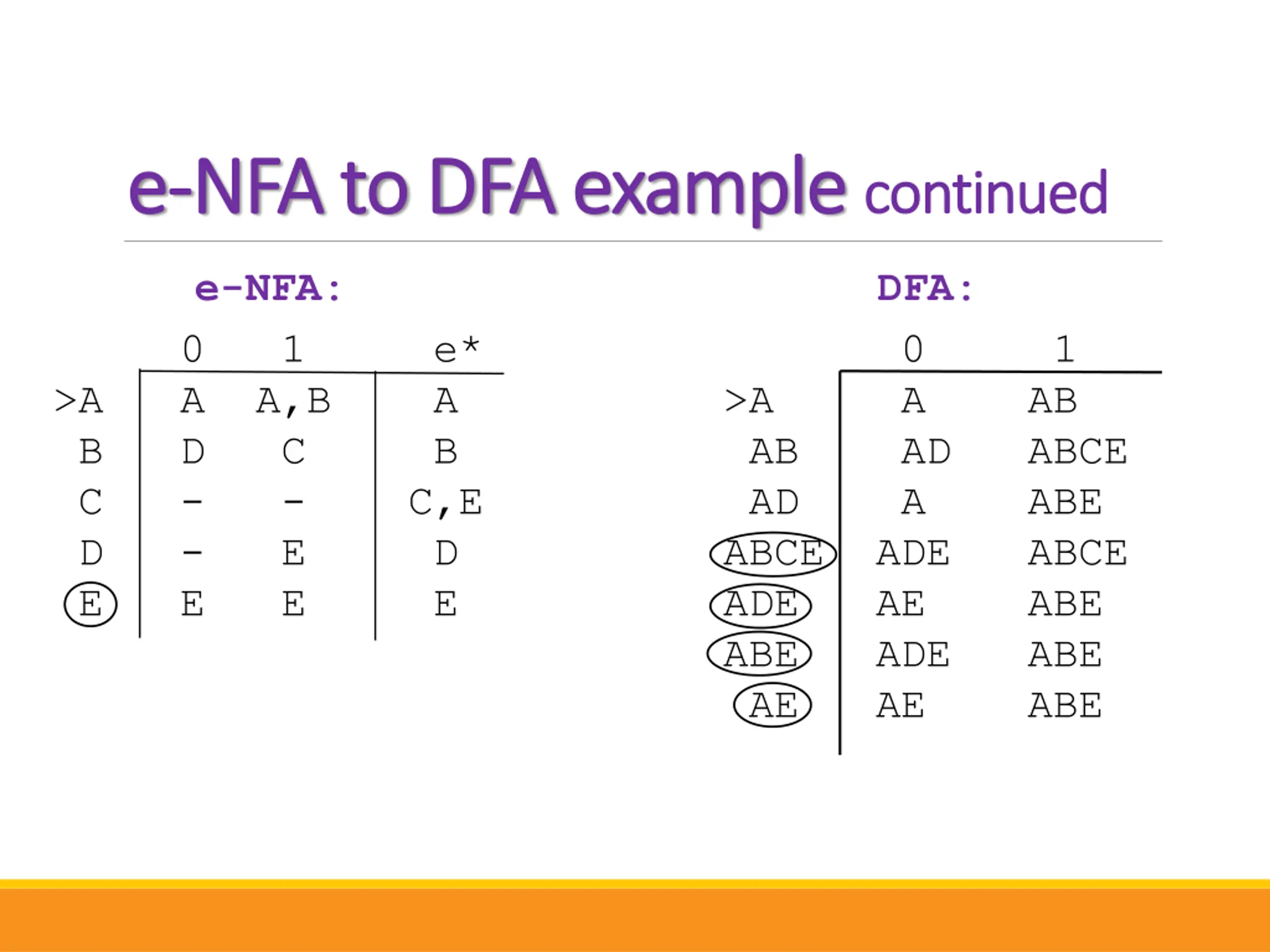 e-NFA to DFA example continued

e-NFA:

| | 0 | 1 | e* |
|---|---|---|---|
| >A | A | A,B | A |
| B | D | C | B |
| C | - | - | C,E |
| D | - | E | D |
| E | E | E | E |

DFA:

| | 0 | 1 |
|---|---|---|
| >A | A | AB |
| AB | AD | ABCE |
| AD | A | ABE |
| ABCE | ADE | ABCE |
| ADE | AE | ABE |
| ABE | ADE | ABE |
| AE | AE | ABE |